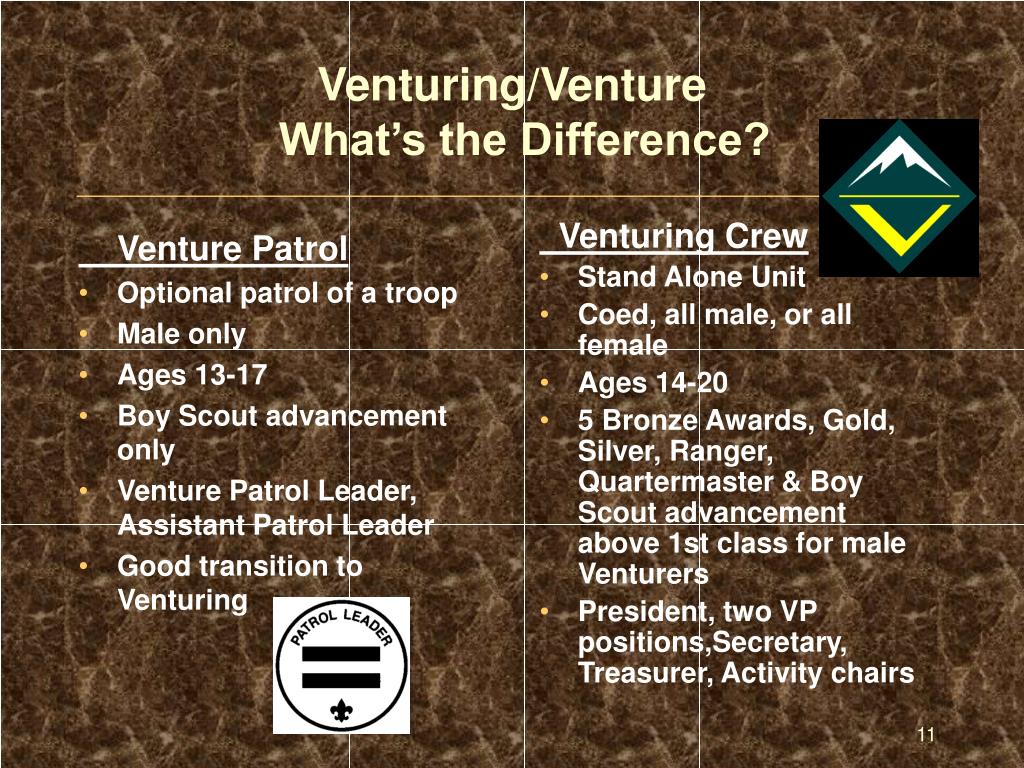 Venturing/Venture
What's the Difference?

Venture Patrol
• Optional patrol of a troop
• Male only
• Ages 13-17
• Boy Scout advancement only
• Venture Patrol Leader, Assistant Patrol Leader
• Good transition to Venturing

PATROL LEADER

Venturing Crew
• Stand Alone Unit
• Coed, all male, or all female
• Ages 14-20
• 5 Bronze Awards, Gold, Silver, Ranger, Quartermaster & Boy Scout advancement above 1st class for male Venturers
• President, two VP positions,Secretary, Treasurer, Activity chairs

11